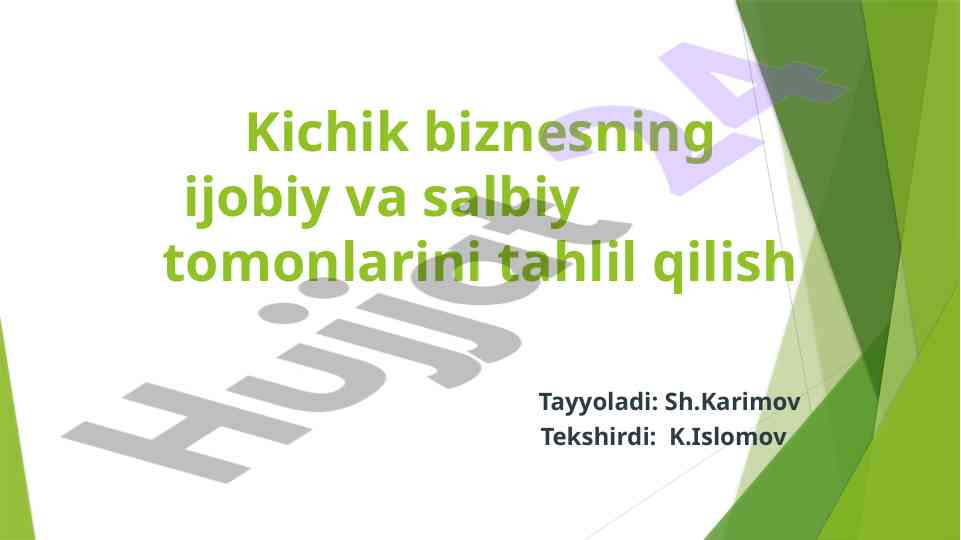 Kichik biznesning ijobiy va salbiy tomonlarini tahlil qilish

Tayyoladi: Sh.Karimov
Tekshirdi: K.Islomov

Hujjat 24